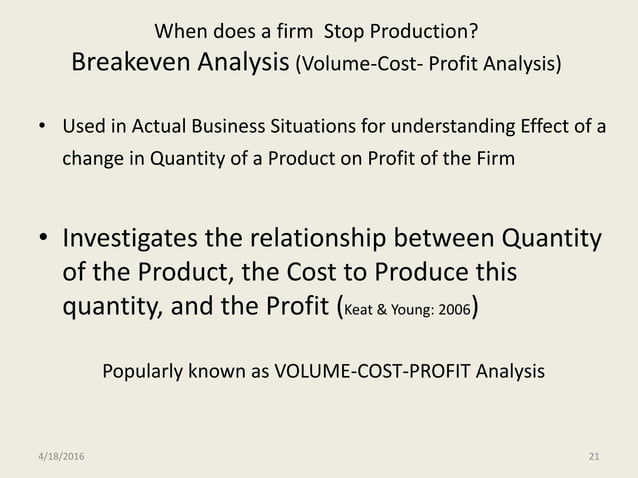 When does a firm  Stop Production?
Breakeven Analysis (Volume-Cost- Profit Analysis)

• Used in Actual Business Situations for understanding Effect of a change in Quantity of a Product on Profit of the Firm

• Investigates the relationship between Quantity of the Product, the Cost to Produce this quantity, and the Profit (Keat & Young: 2006)

Popularly known as VOLUME-COST-PROFIT Analysis

4/18/2016

21